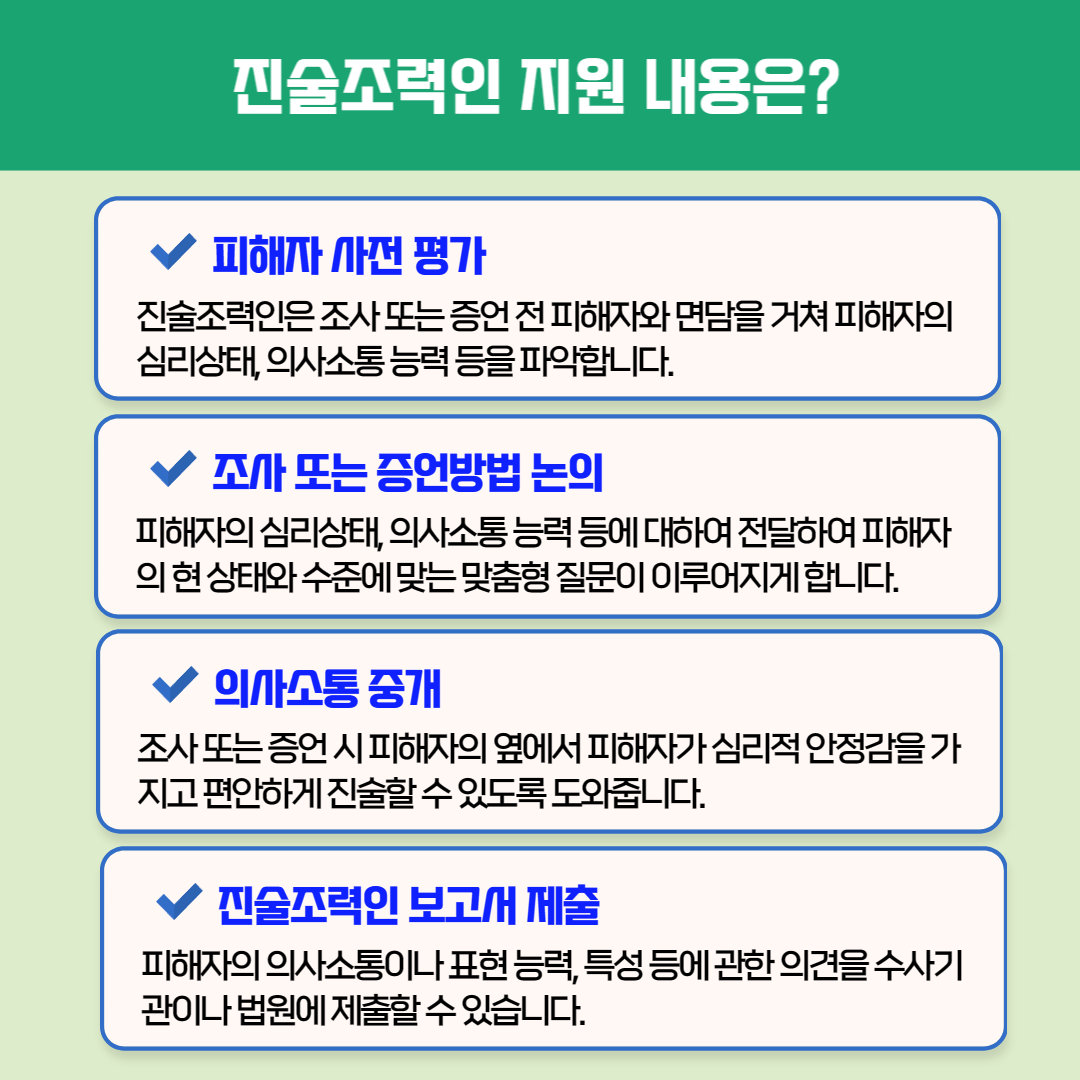 진술조력인 지원 내용은?

피해자 사전 평가

진술조력인은 조사 또는 증언 전 피해자와 면담을 거쳐 피해자의 심리상태, 의사소통 능력 등을 파악합니다.

조사 또는 증언방법 논의

피해자의 심리상태, 의사소통 능력 등에 대하여 전달하여 피해자의 현 상태와 수준에 맞는 맞춤형 질문이 이루어지게 합니다.

의사소통 중개

조사 또는 증언 시 피해자의 옆에서 피해자가 심리적 안정감을 가지고 편안하게 진술할 수 있도록 도와줍니다.

진술조력인 보고서 제출

피해자의 의사소통이나 표현 능력, 특성 등에 관한 의견을 수사기관이나 법원에 제출할 수 있습니다.